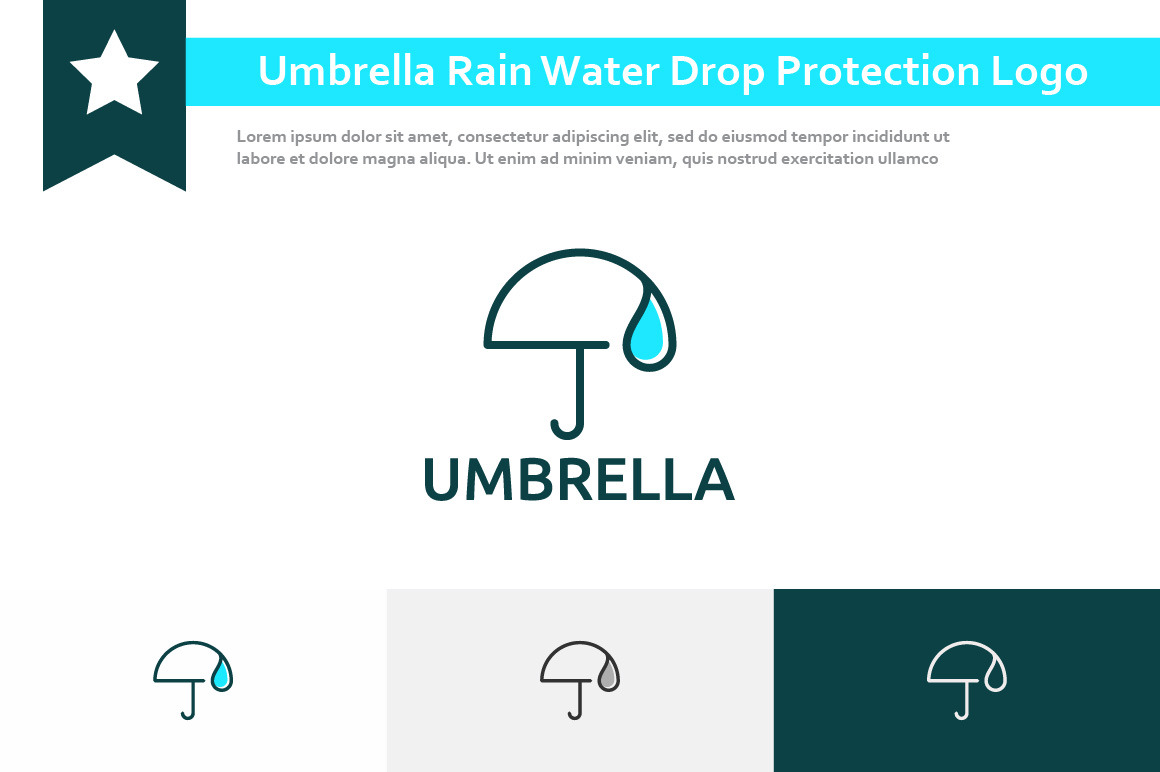 Umbrella Rain Water Drop Protection Logo

Lorem ipsum dolor sit amet, consectetur adipiscing elit, sed do eiusmod tempor incididunt ut labore et dolore magna aliqua. Ut enim ad minim veniam, quis nostrud exercitation ullamco

UMBRELLA